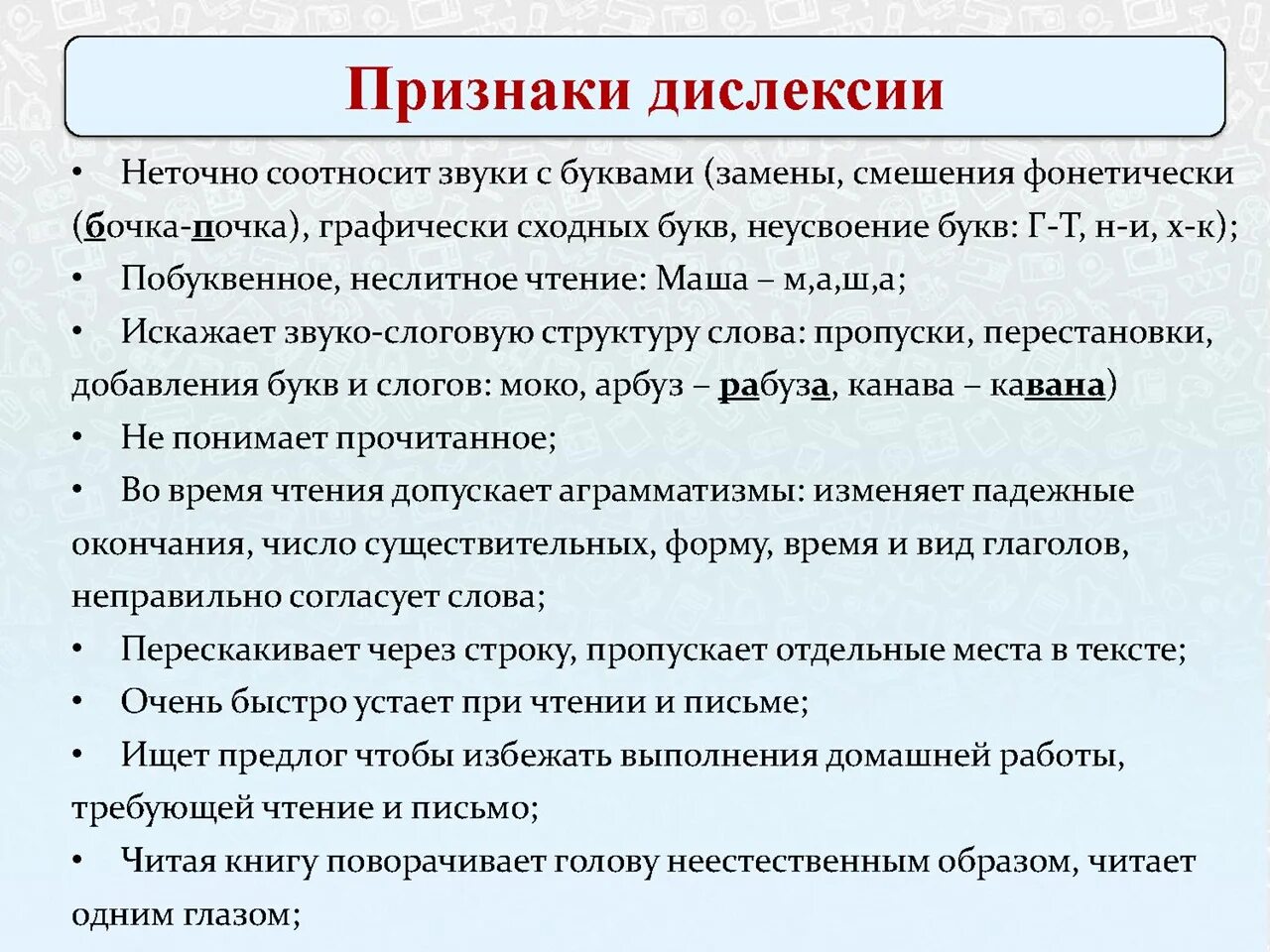 Признаки дислексии

• Неточно соотносит звуки с буквами (замены, смешения фонетически (бочка-почка), графически сходных букв, неусвоение букв: Г-Т, н-и, х-к);

• Побуквенное, неслитное чтение: Маша – м,а,ш,а;

• Искажает звуко-слоговую структуру слова: пропуски, перестановки, добавления букв и слогов: моко, арбуз – рабуза, канава – кавана)

• Не понимает прочитанное;

• Во время чтения допускает аграмматизмы: изменяет падежные окончания, число существительных, форму, время и вид глаголов, неправильно согласует слова;

• Перескакивает через строку, пропускает отдельные места в тексте;

• Очень быстро устает при чтении и письме;

• Ищет предлог чтобы избежать выполнения домашней работы, требующей чтение и письмо;

• Читая книгу поворачивает голову неестественным образом, читает одним глазом;